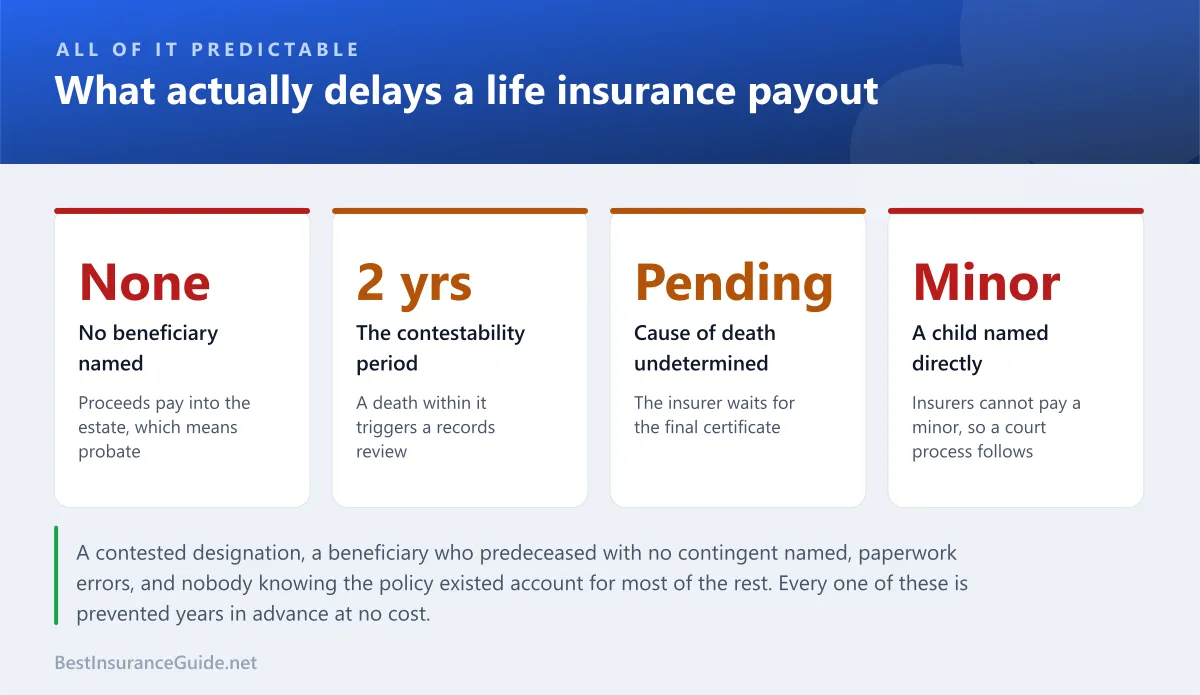 ALL OF IT PREDICTABLE

What actually delays a life insurance payout

None

No beneficiary named

Proceeds pay into the estate, which means probate

2 yrs

The contestability period

A death within it triggers a records review

Pending

Cause of death undetermined

The insurer waits for the final certificate

Minor

A child named directly

Insurers cannot pay a minor, so a court process follows

A contested designation, a beneficiary who predeceased with no contingent named, paperwork errors, and nobody knowing the policy existed account for most of the rest. Every one of these is prevented years in advance at no cost.

BestInsuranceGuide.net